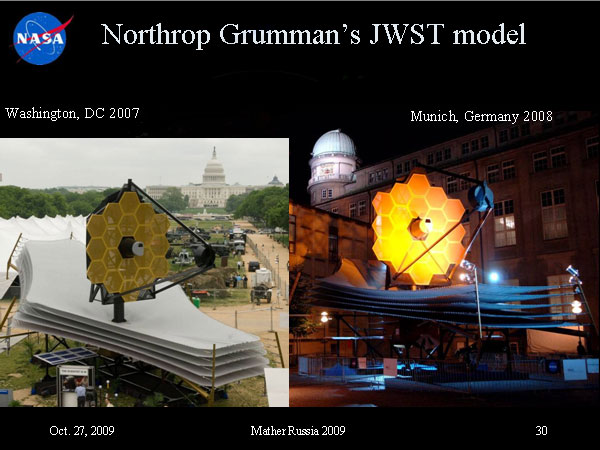 NASA

Northrop Grumman's JWST model

Washington, DC 2007

Munich, Germany 2008

Oct. 27, 2009

Mather Russia 2009

30